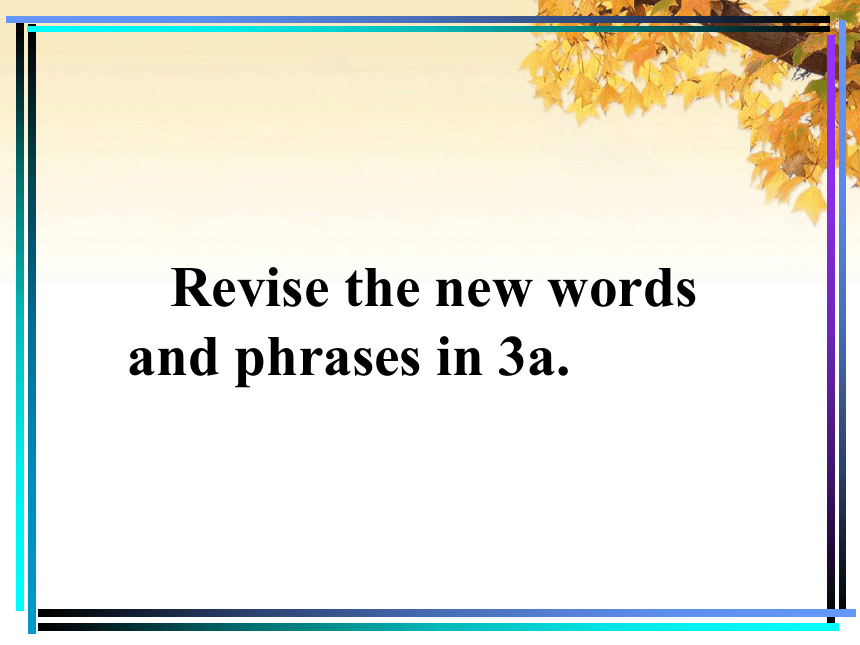 Revise the new words and phrases in 3a.